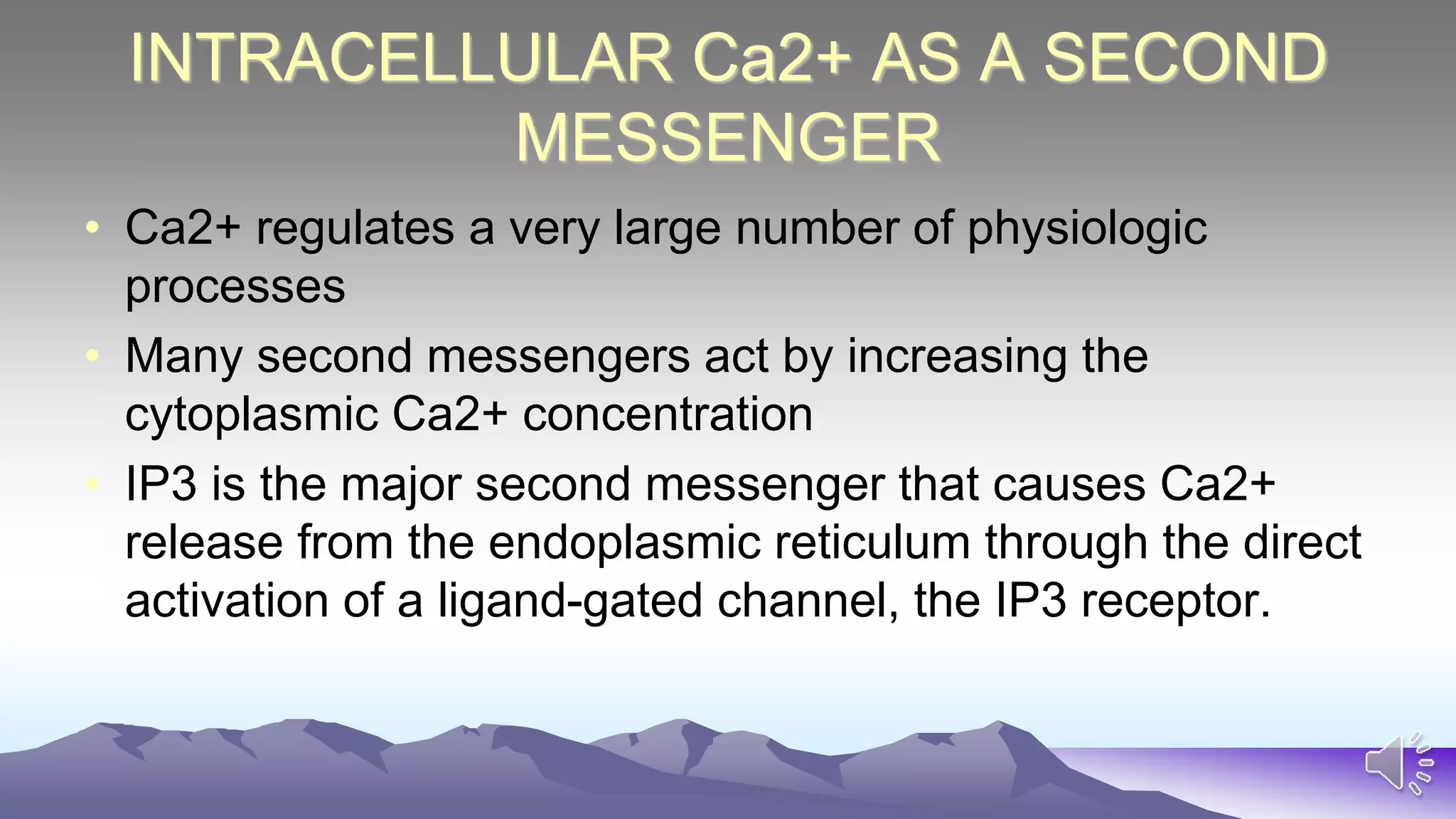 INTRACELLULAR Ca2+ AS A SECOND MESSENGER

• Ca2+ regulates a very large number of physiologic processes
• Many second messengers act by increasing the cytoplasmic Ca2+ concentration
• IP3 is the major second messenger that causes Ca2+ release from the endoplasmic reticulum through the direct activation of a ligand-gated channel, the IP3 receptor.